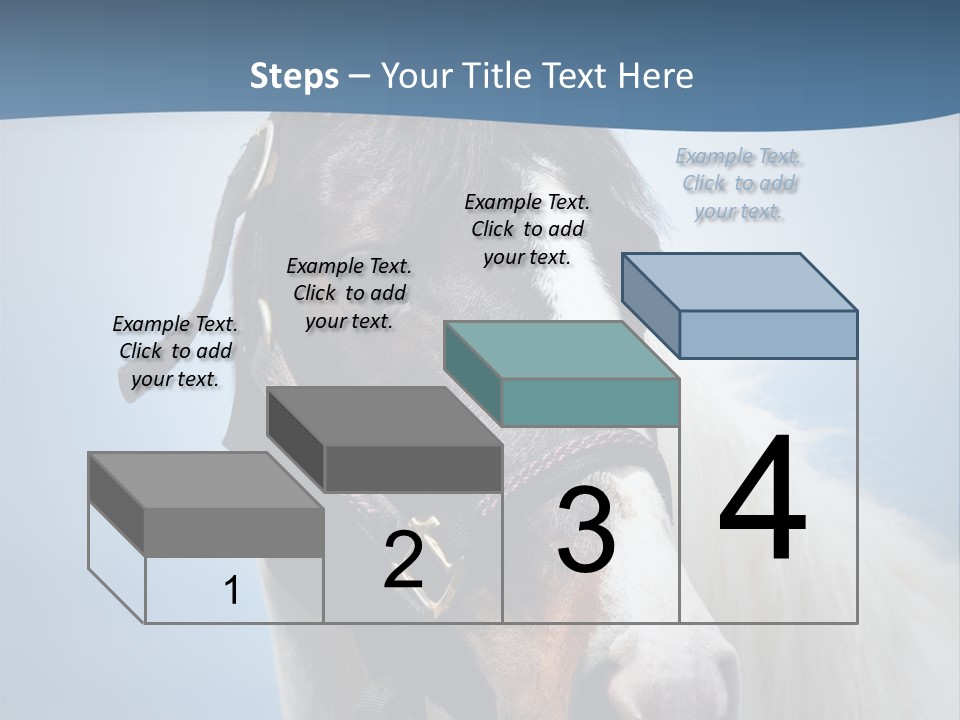 Steps – Your Title Text Here

Example Text. Click to add your text.

Example Text. Click to add your text.

Example Text. Click to add your text.

Example Text. Click to add your text.

1

2

3

4